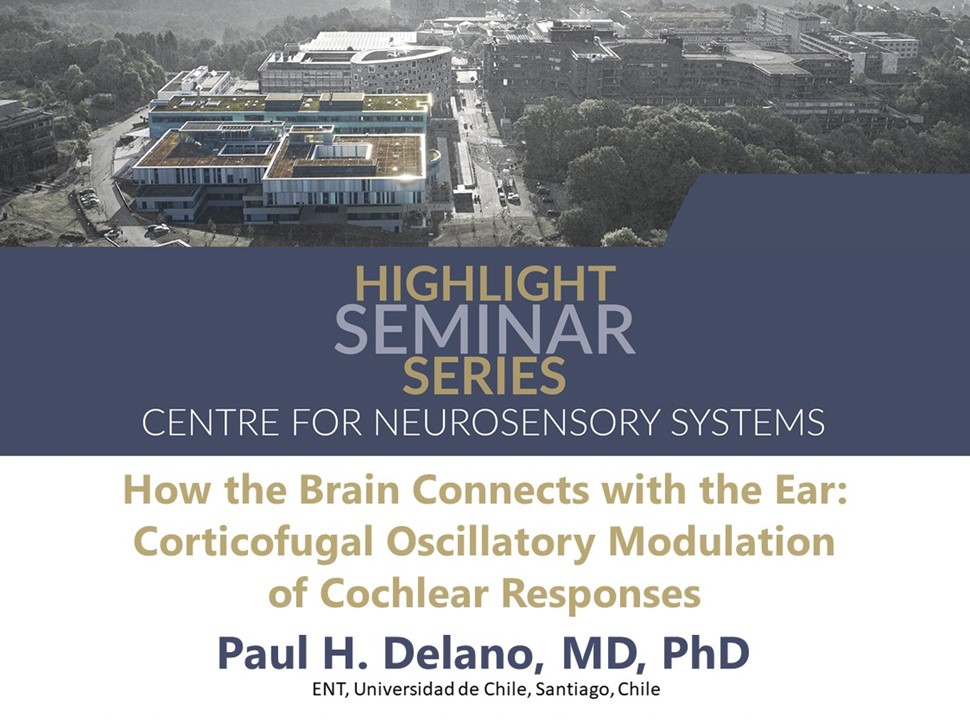 HIGHLIGHT
SEMINAR
SERIES
CENTRE FOR NEUROSENSORY SYSTEMS

How the Brain Connects with the Ear: Corticofugal Oscillatory Modulation of Cochlear Responses

Paul H. Delano, MD, PhD

ENT, Universidad de Chile, Santiago, Chile